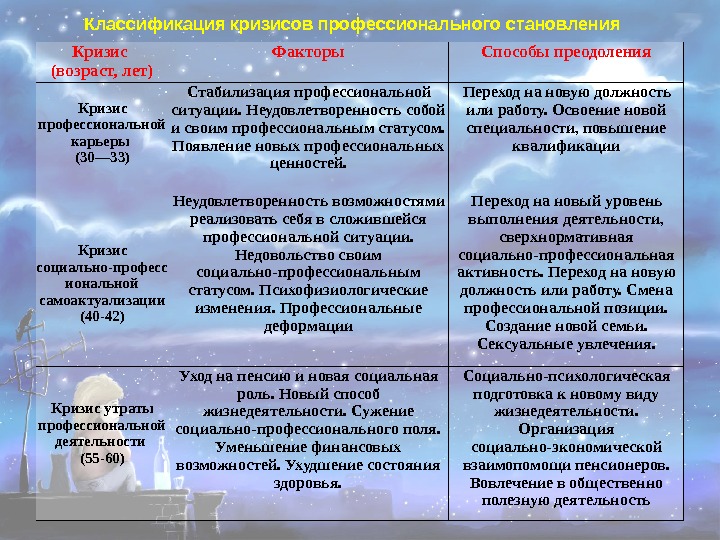 Классификация кризисов профессионального становления

| Кризис (возраст, лет) | Факторы | Способы преодоления |
|---|---|---|
| Кризис профессиональной карьеры (30—33) | Стабилизация профессиональной ситуации. Неудовлетворенность собой и своим профессиональным статусом. Появление новых профессиональных ценностей. | Переход на новую должность или работу. Освоение новой специальности, повышение квалификации |
| Кризис социально-профессиональной самоактуализации (40-42) | Неудовлетворенность возможностями реализовать себя в сложившейся профессиональной ситуации. Недовольство своим социально-профессиональным статусом. Психофизиологические изменения. Профессиональные деформации | Переход на новый уровень выполнения деятельности, сверхнормативная социально-профессиональная активность. Переход на новую должность или работу. Смена профессиональной позиции. Создание новой семьи. Сексуальные увлечения. |
| Кризис утраты профессиональной деятельности (55-60) | Уход на пенсию и новая социальная роль. Новый способ жизнедеятельности. Сужение социально-профессионального поля. Уменьшение финансовых возможностей. Ухудшение состояния здоровья. | Социально-психологическая подготовка к новому виду жизнедеятельности. Организация социально-экономической взаимопомощи пенсионеров. Вовлечение в общественно полезную деятельность |